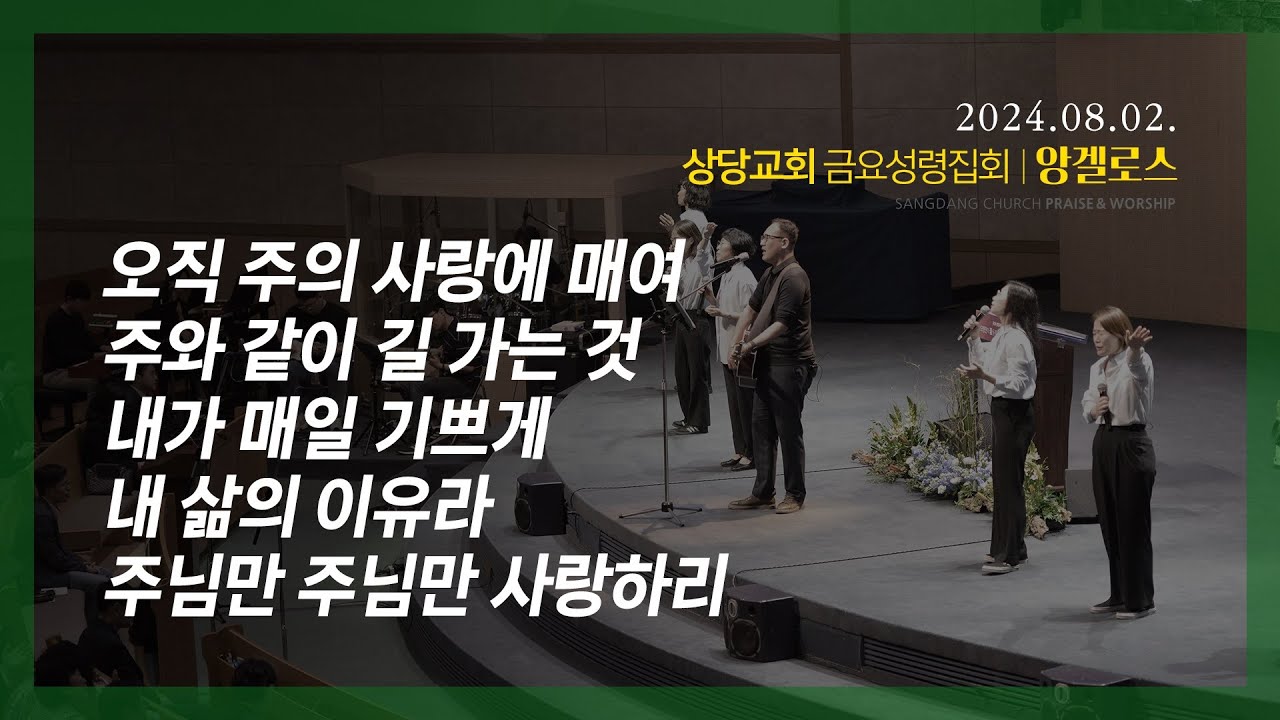 2024.08.02.
상당교회 금요성령집회 | 앙겔로스
SANGDANG CHURCH PRAISE & WORSHIP

오직 주의 사랑에 매여
주와 같이 길 가는 것
내가 매일 기쁘게
내 삶의 이유라
주님만 주님만 사랑하리